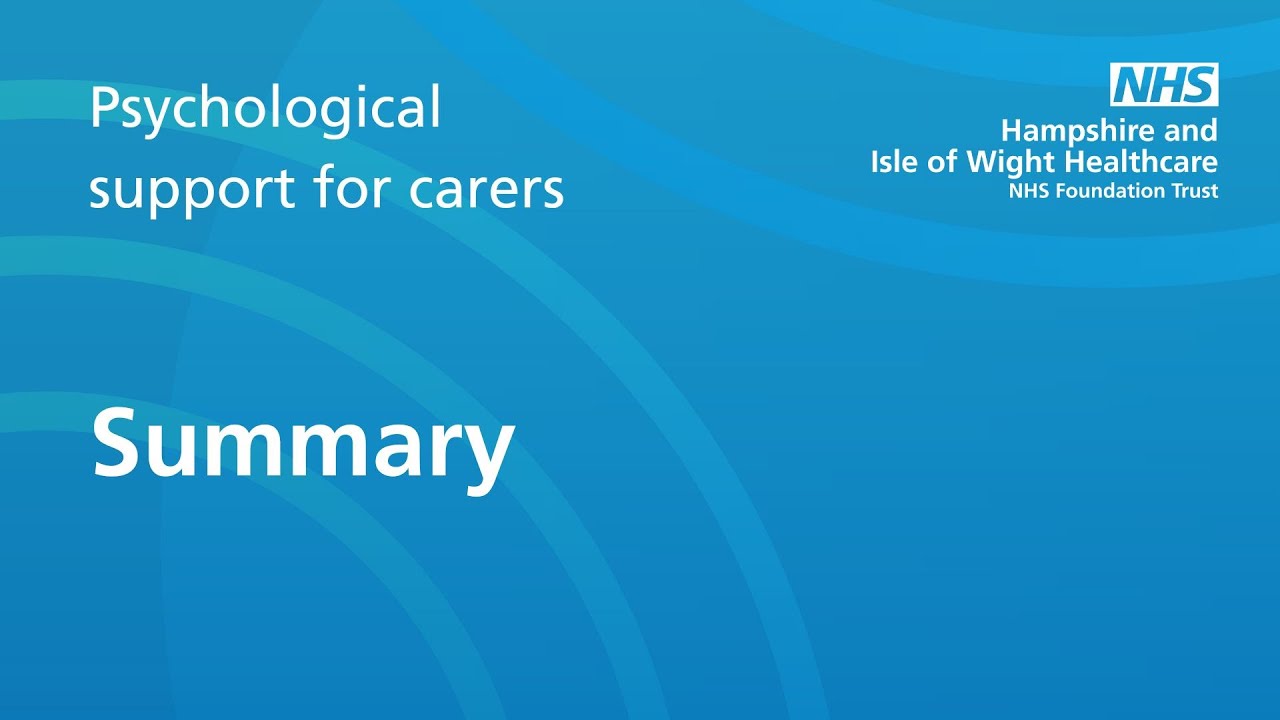 Psychological support for carers

NHS
Hampshire and Isle of Wight Healthcare
NHS Foundation Trust

Summary